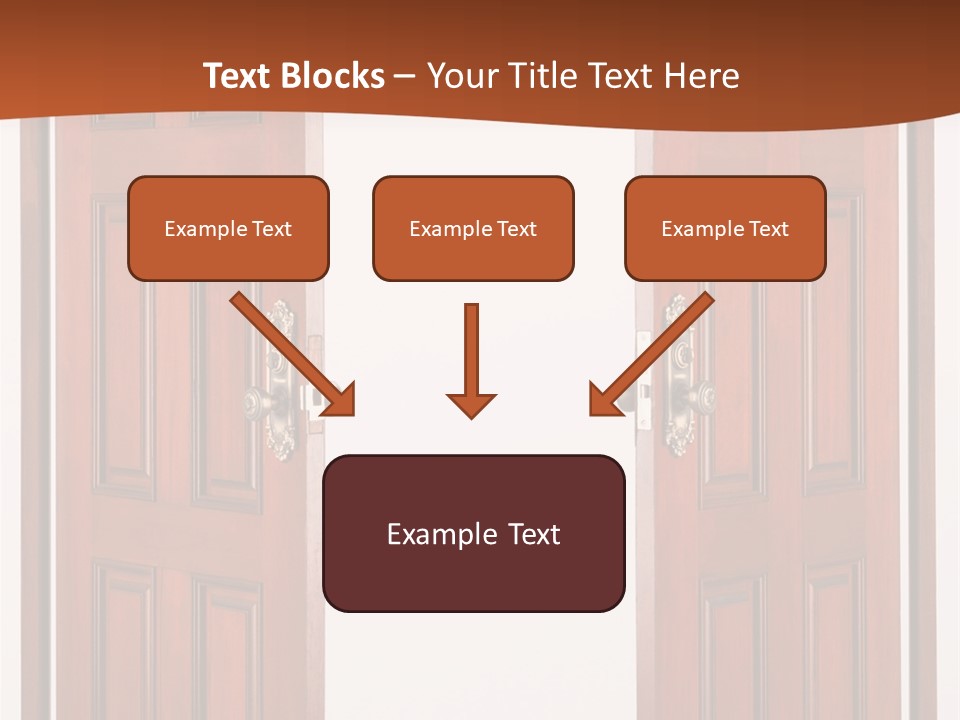 Text Blocks – Your Title Text Here

Example Text

Example Text

Example Text

Example Text